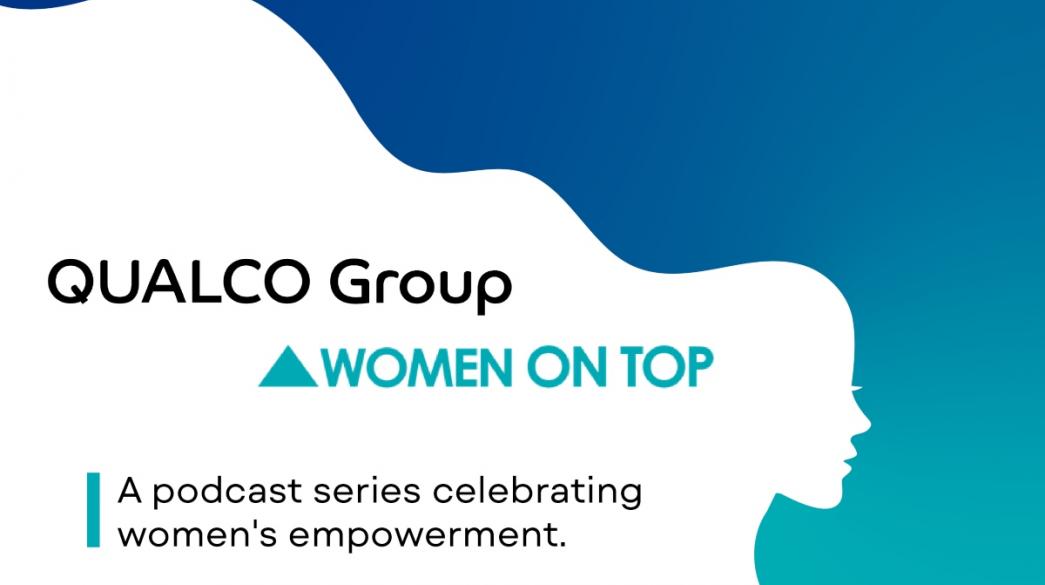 QUALCO Group

WOMEN ON TOP

A podcast series celebrating women's empowerment.